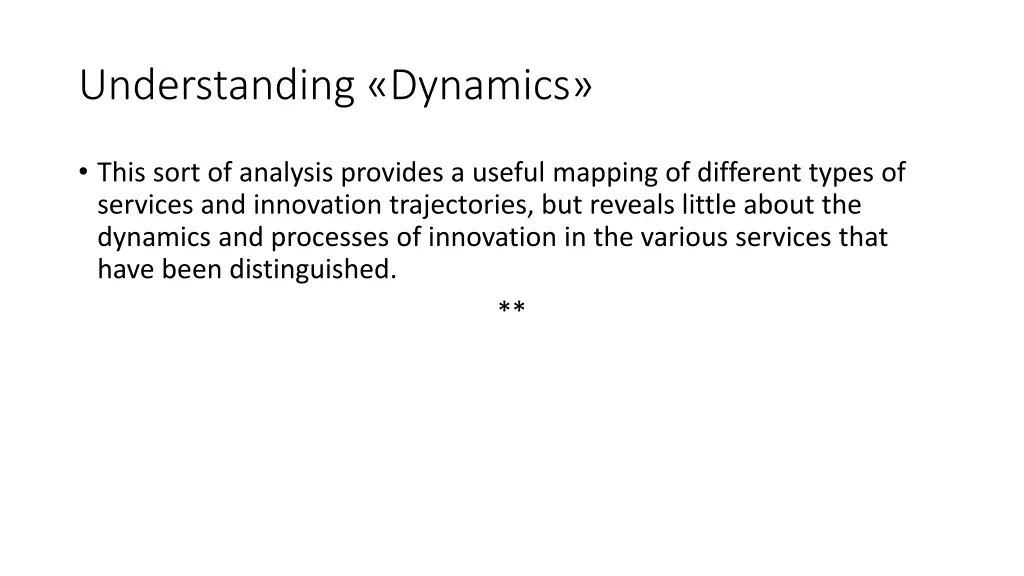 Understanding «Dynamics»

• This sort of analysis provides a useful mapping of different types of services and innovation trajectories, but reveals little about the dynamics and processes of innovation in the various services that have been distinguished.

**